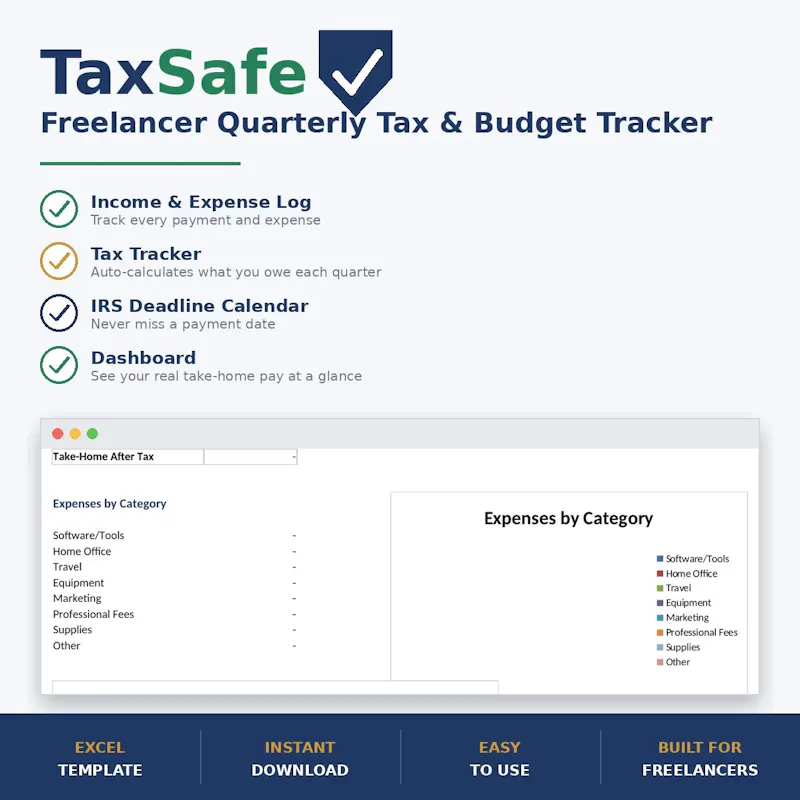 TaxSafe

Freelancer Quarterly Tax & Budget Tracker

Income & Expense Log
Track every payment and expense

Tax Tracker
Auto-calculates what you owe each quarter

IRS Deadline Calendar
Never miss a payment date

Dashboard
See your real take-home pay at a glance

Take-Home After Tax -

Expenses by Category

Software/Tools -
Home Office -
Travel -
Equipment -
Marketing -
Professional Fees -
Supplies -
Other -

Expenses by Category

Software/Tools
Home Office
Travel
Equipment
Marketing
Professional Fees
Supplies
Other

EXCEL
TEMPLATE

INSTANT
DOWNLOAD

EASY
TO USE

BUILT FOR
FREELANCERS